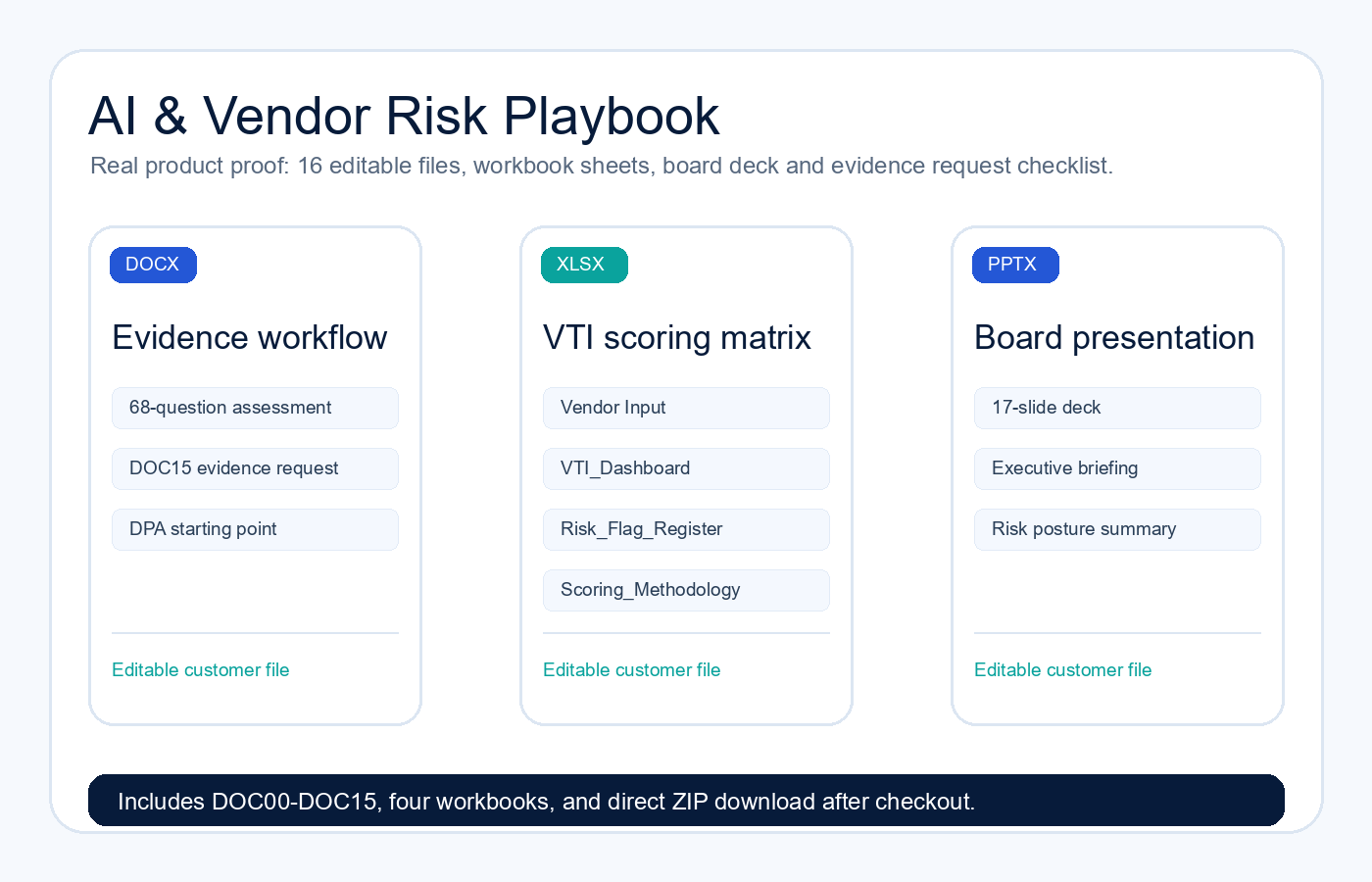 AI & Vendor Risk Playbook

Real product proof: 16 editable files, workbook sheets, board deck and evidence request checklist.

DOCX

Evidence workflow

68-question assessment

DOC15 evidence request

DPA starting point

Editable customer file

XLSX

VTI scoring matrix

Vendor Input

VTI_Dashboard

Risk_Flag_Register

Scoring_Methodology

Editable customer file

PPTX

Board presentation

17-slide deck

Executive briefing

Risk posture summary

Editable customer file

Includes DOC00-DOC15, four workbooks, and direct ZIP download after checkout.